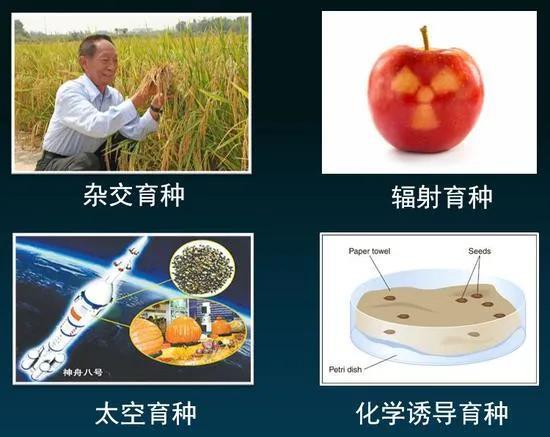 杂交育种

辐射育种

神舟八号

太空育种

Paper towel

Seeds

Petri dish

化学诱导育种